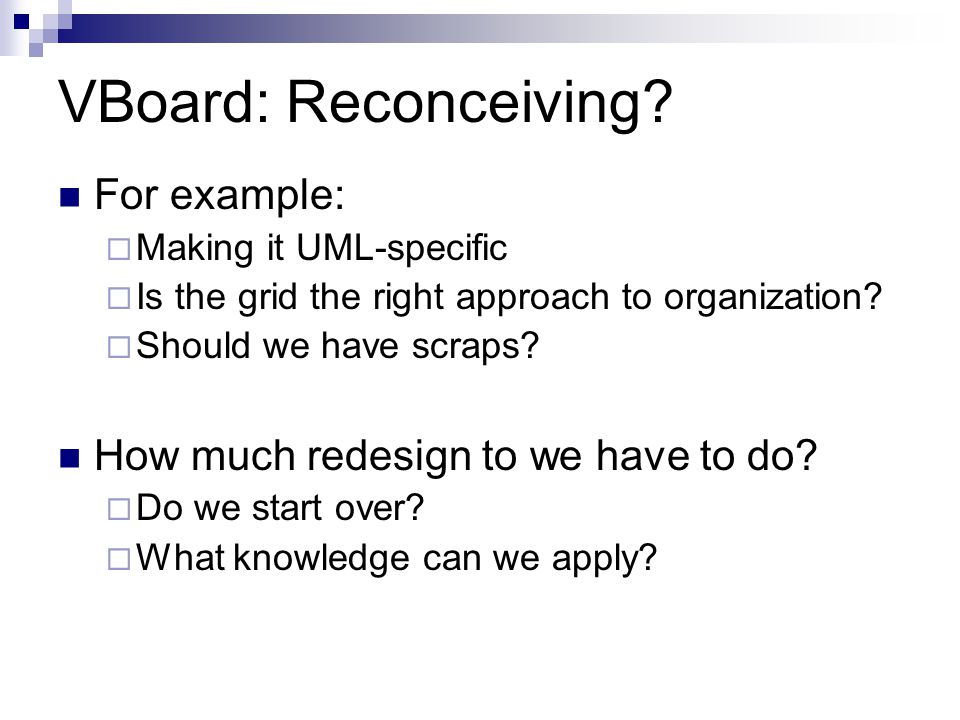 VBoard: Reconceiving?

For example:

Making it UML-specific

Is the grid the right approach to organization?

Should we have scraps?

How much redesign to we have to do?

Do we start over?

What knowledge can we apply?